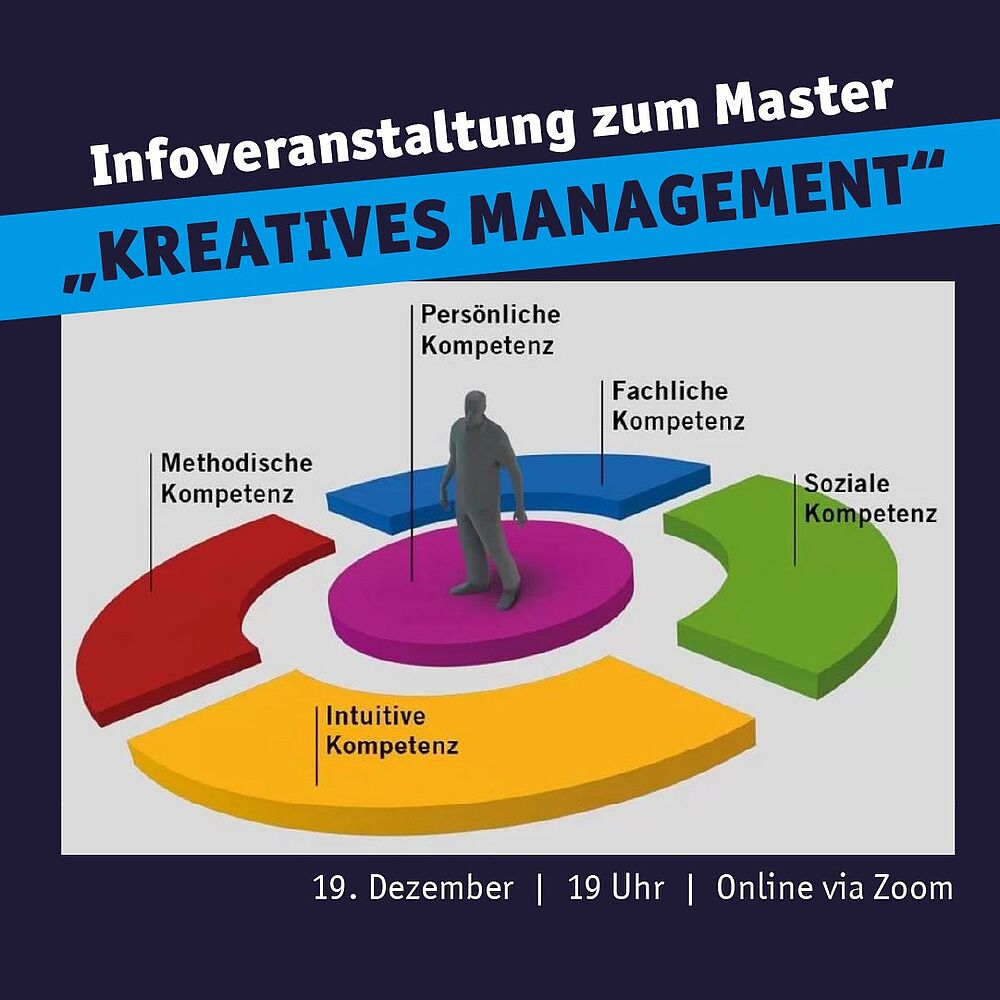 Infoveranstaltung zum Master
„KREATIVES MANAGEMENT“

Persönliche Kompetenz

Fachliche Kompetenz

Methodische Kompetenz

Soziale Kompetenz

Intuitive Kompetenz

19. Dezember | 19 Uhr | Online via Zoom